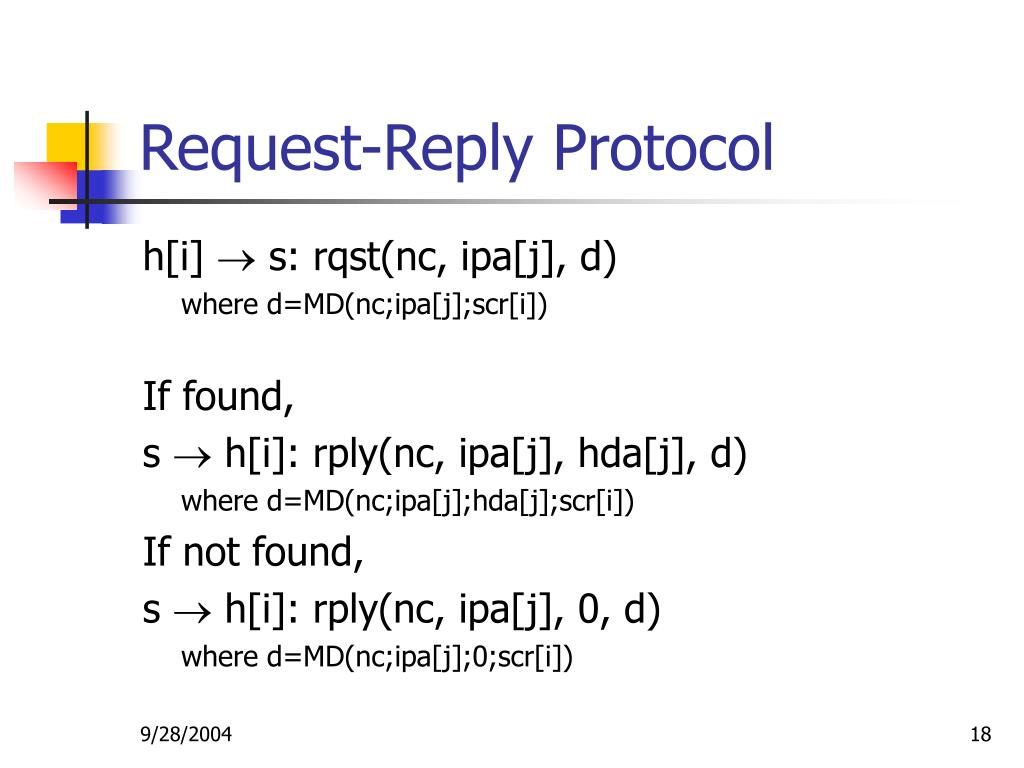 Request-Reply Protocol

h[i] $\rightarrow$ s: rqst(nc, ipa[j], d)
where d=MD(nc;ipa[j];scr[i])

If found,
s $\rightarrow$ h[i]: rply(nc, ipa[j], hda[j], d)
where d=MD(nc;ipa[j];hda[j];scr[i])
If not found,
s $\rightarrow$ h[i]: rply(nc, ipa[j], 0, d)
where d=MD(nc;ipa[j];0;scr[i])

9/28/2004

18